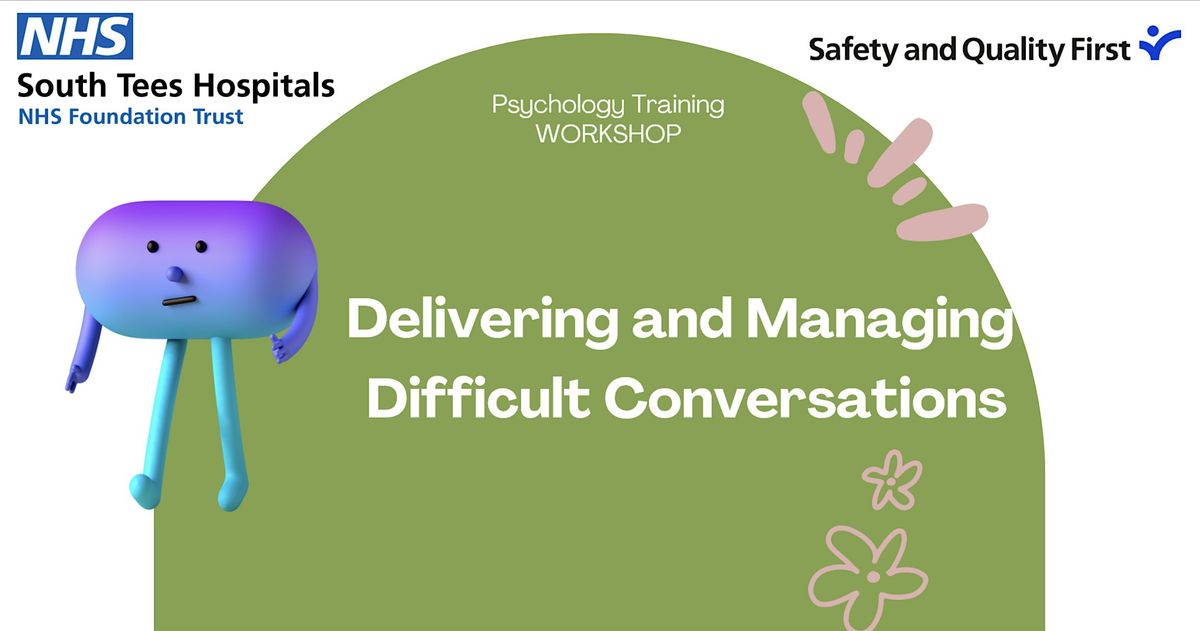 NHS
South Tees Hospitals
NHS Foundation Trust

Safety and Quality First

Psychology Training
WORKSHOP

Delivering and Managing Difficult Conversations